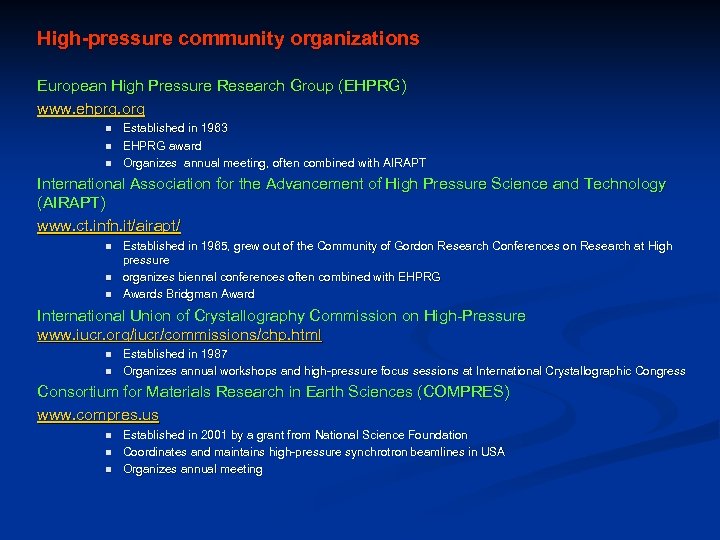 High-pressure community organizations

European High Pressure Research Group (EHPRG)

www.ehprg.org

- Established in 1963
- EHPRG award
- Organizes annual meeting, often combined with AIRAPT

International Association for the Advancement of High Pressure Science and Technology (AIRAPT)

www.ct.infn.it/airapt/

- Established in 1965, grew out of the Community of Gordon Research Conferences on Research at High pressure
- organizes biennal conferences often combined with EHPRG
- Awards Bridgman Award

International Union of Crystallography Commission on High-Pressure
www.iucr.org/iucr/commissions/chp.html

- Established in 1987
- Organizes annual workshops and high-pressure focus sessions at International Crystallographic Congress

Consortium for Materials Research in Earth Sciences (COMPRES)

www.compres.us

- Established in 2001 by a grant from National Science Foundation
- Coordinates and maintains high-pressure synchrotron beamlines in USA
- Organizes annual meeting